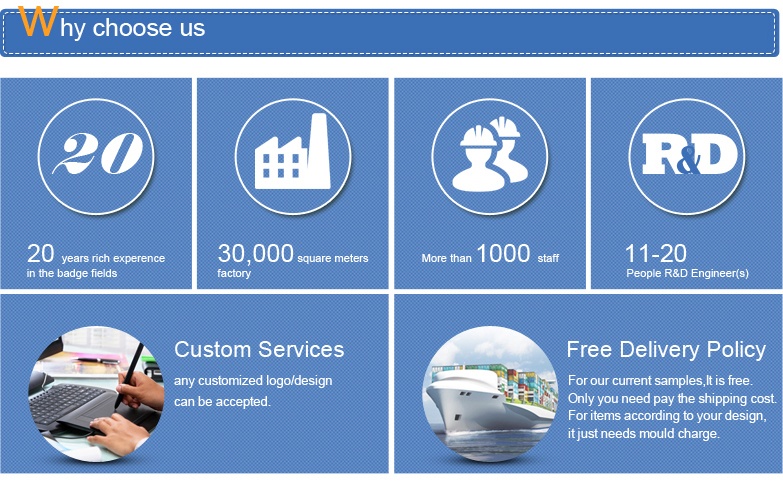 Why choose us

20

20 years rich experence in the badge fields

30,000 square meters factory

More than 1000 staff

R&D

11-20 People R&D Engineer(s)

Custom Services

any customized logo/design can be accepted.

Free Delivery Policy

For our current samples,It is free. Only you need pay the shipping cost. For items according to your design, it just needs mould charge.